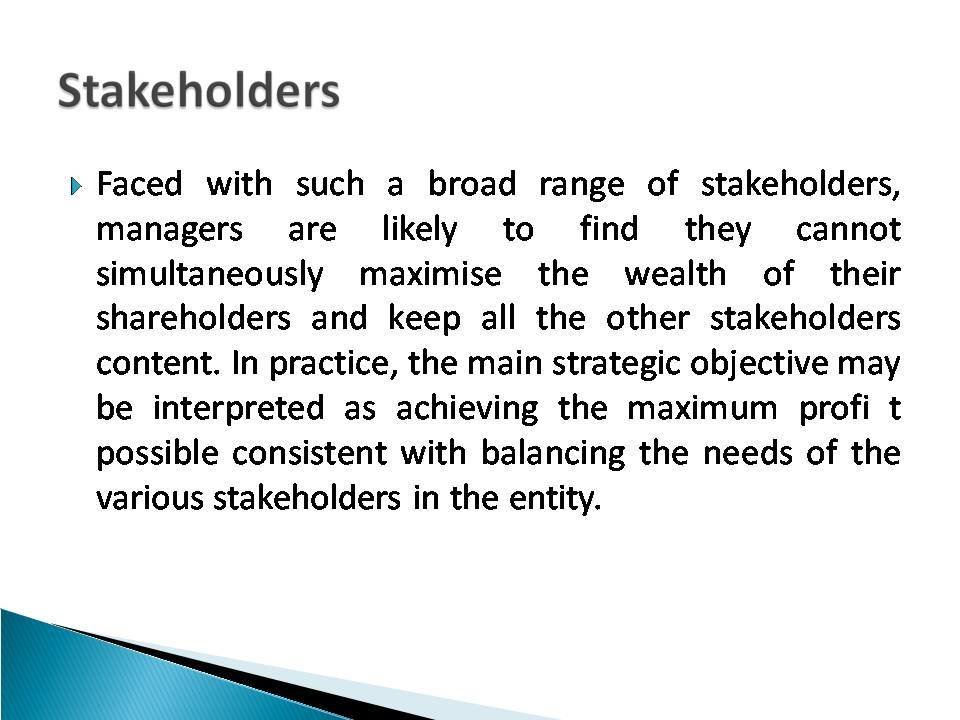 Stakeholders

Faced with such a broad range of stakeholders, managers are likely to find they cannot simultaneously maximise the wealth of their shareholders and keep all the other stakeholders content. In practice, the main strategic objective may be interpreted as achieving the maximum profi t possible consistent with balancing the needs of the various stakeholders in the entity.